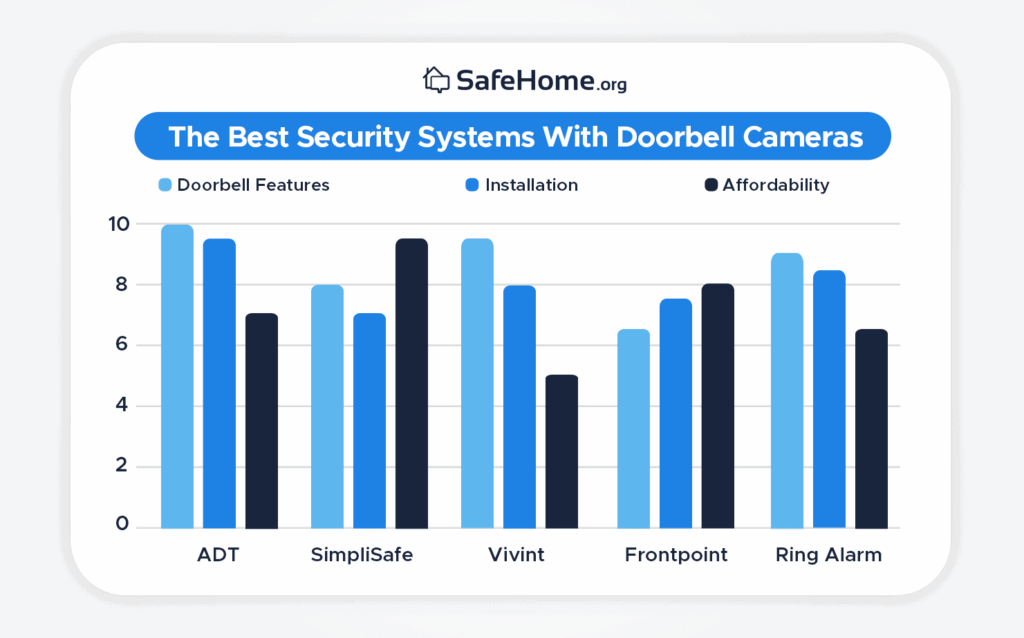 SafeHome.org

The Best Security Systems With Doorbell Cameras

Doorbell Features
Installation
Affordability

10
8
6
4
2
0

ADT
SimpliSafe
Vivint
Frontpoint
Ring Alarm